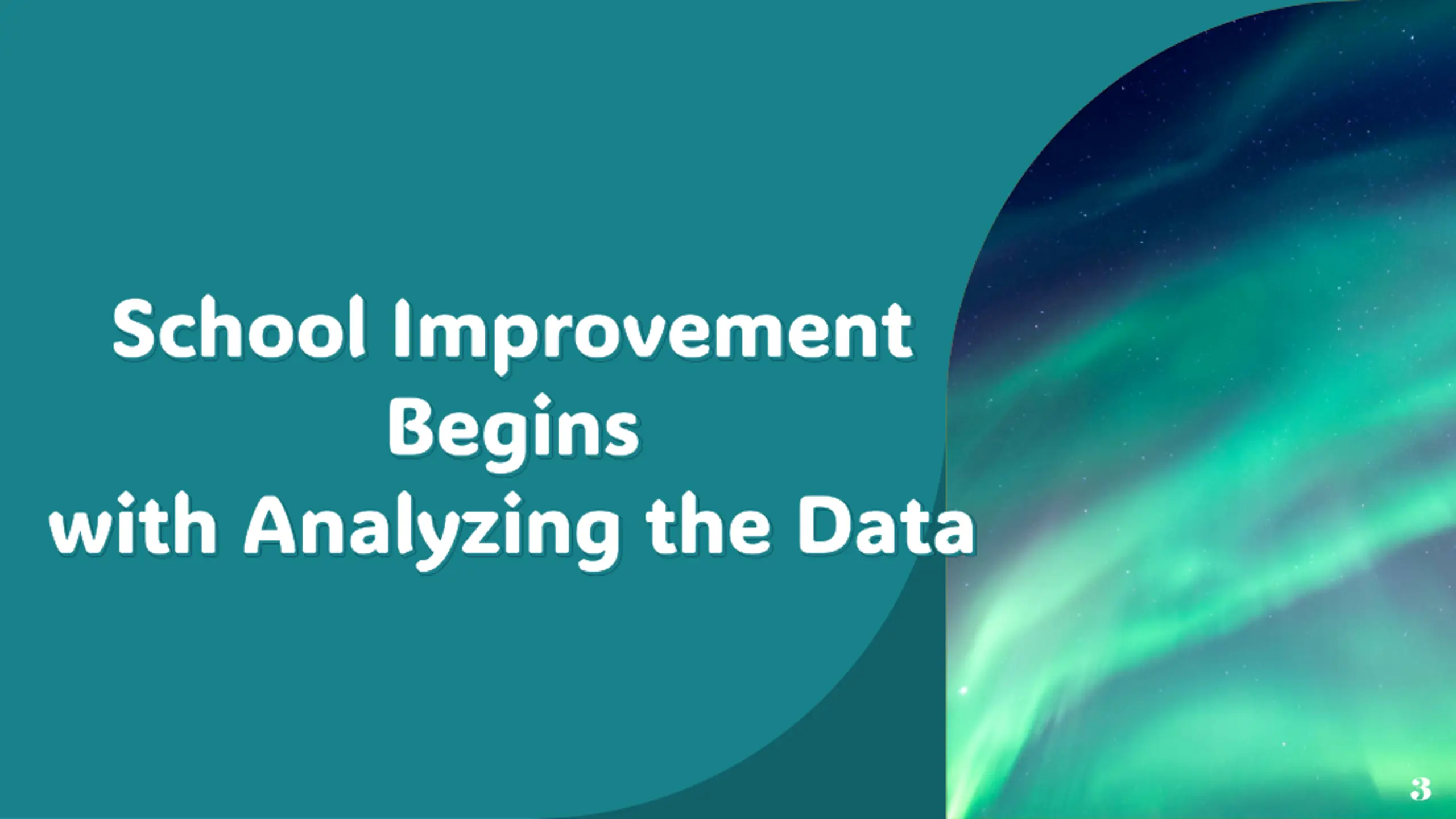 School Improvement Begins with Analyzing the Data

3